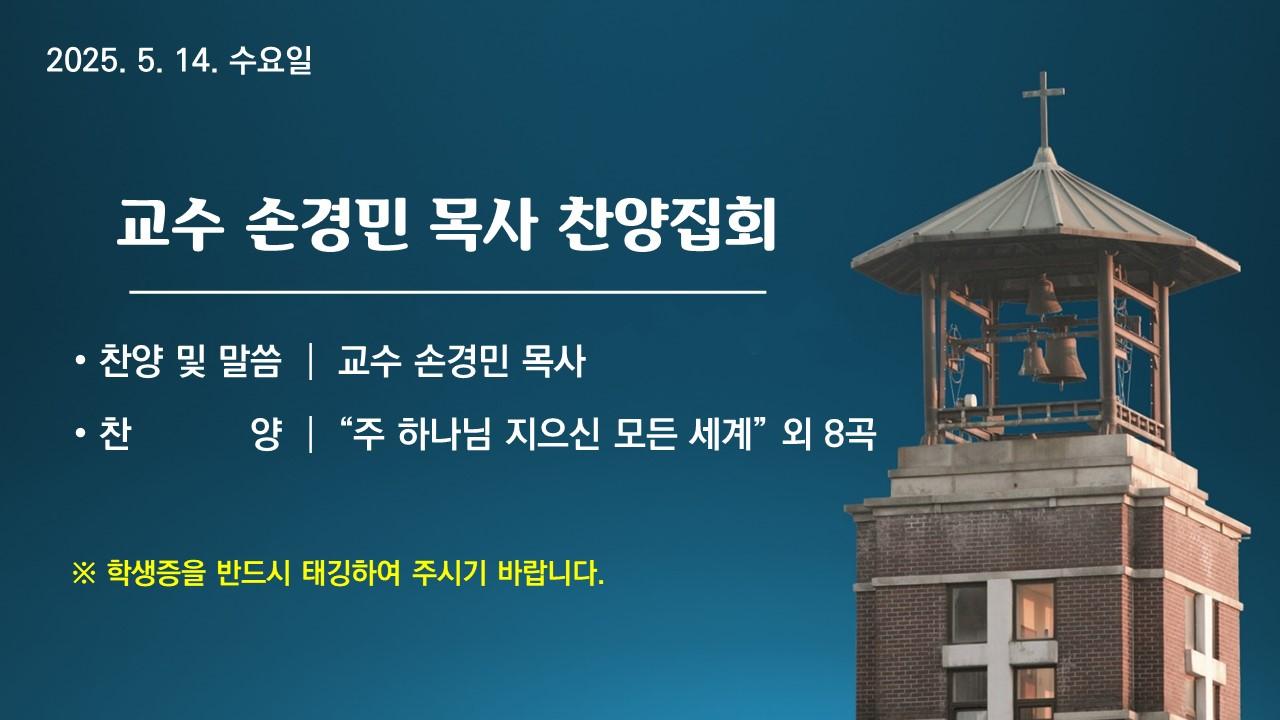 2025. 5. 14. 수요일

교수 손경민 목사 찬양집회

• 찬양 및 말씀 | 교수 손경민 목사

• 찬 양 | “주 하나님 지으신 모든 세계” 외 8곡

※ 학생증을 반드시 태깅하여 주시기 바랍니다.